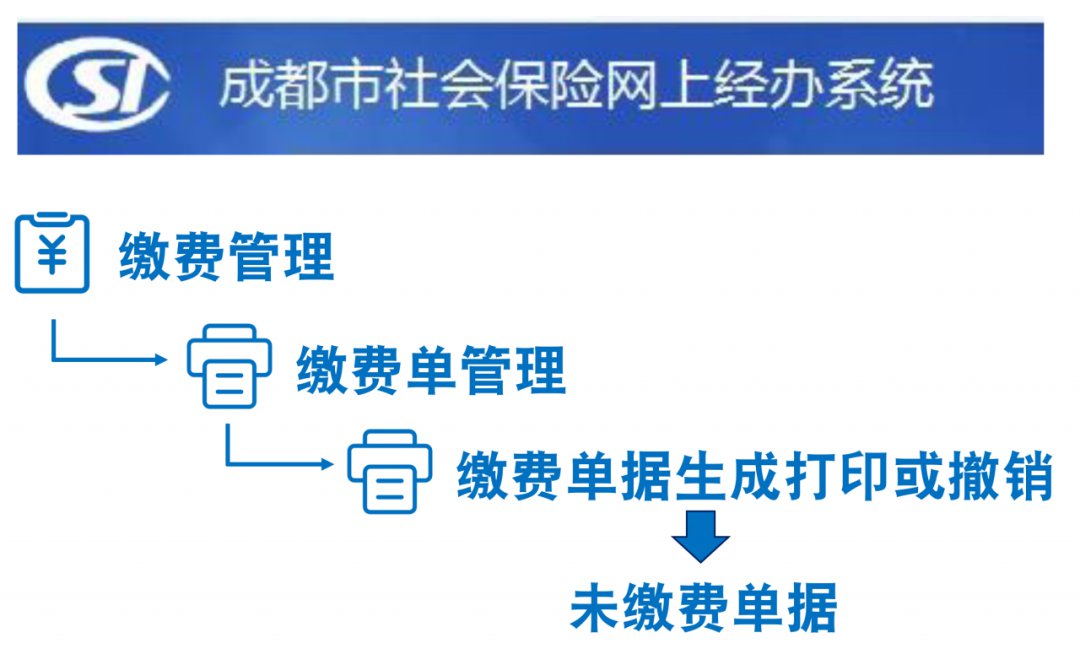 SI 成都市社会保险网上经办系统

¥ 缴费管理

缴费单管理

缴费单据生成打印或撤销

未缴费单据